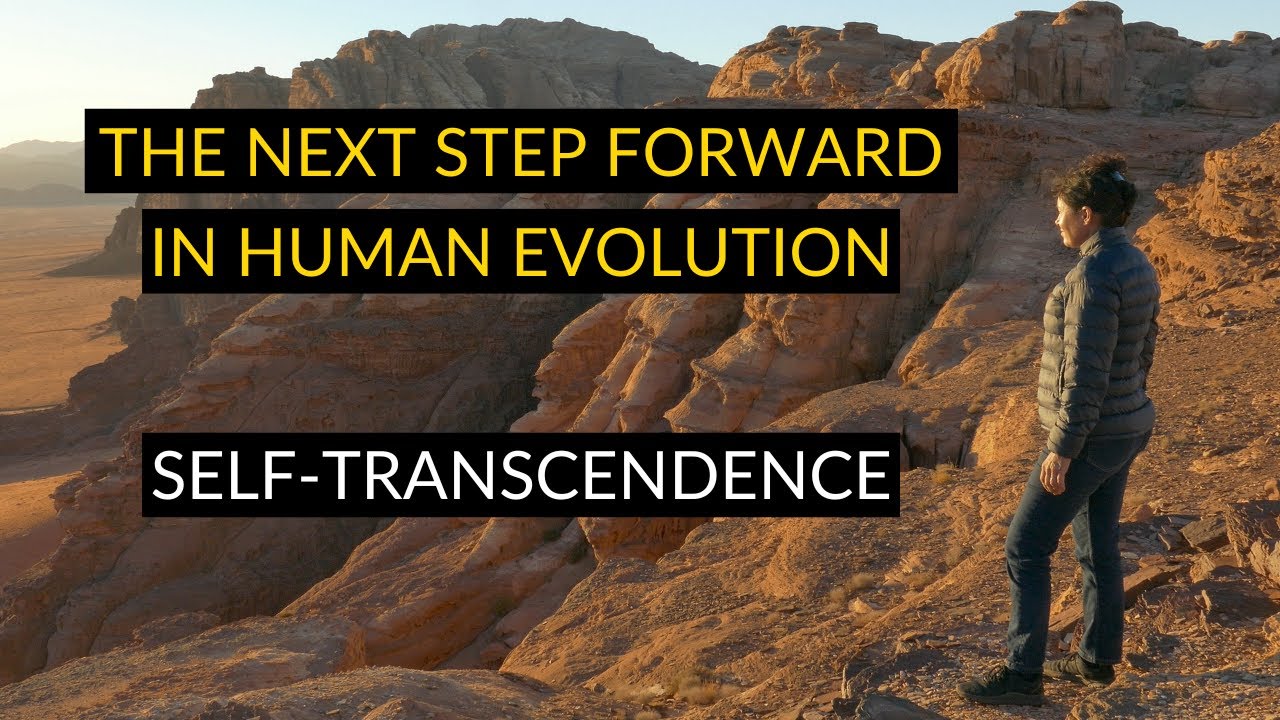 THE NEXT STEP FORWARD
IN HUMAN EVOLUTION

SELF-TRANSCENDENCE